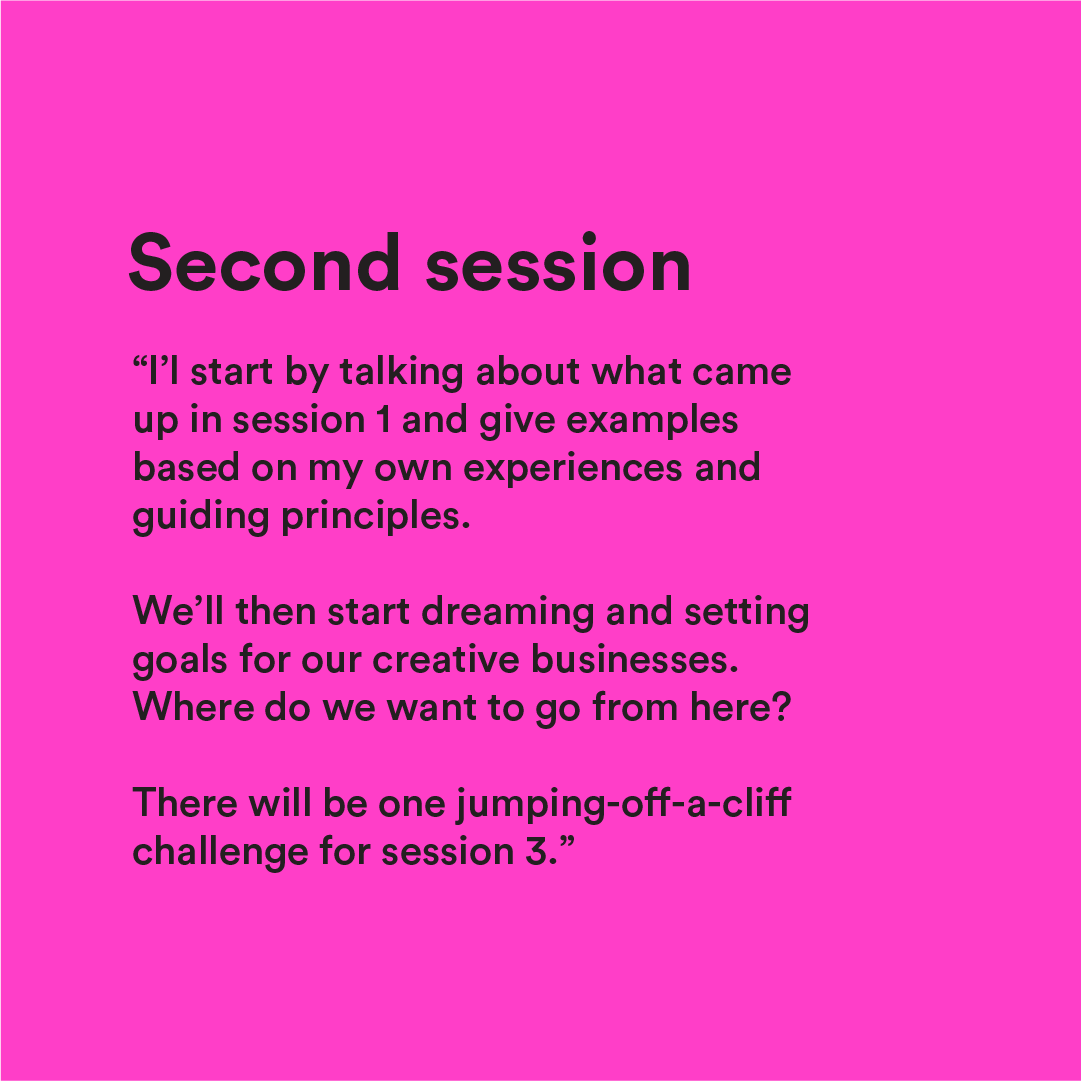 Second session

“I’l start by talking about what came up in session 1 and give examples based on my own experiences and guiding principles.

We’ll then start dreaming and setting goals for our creative businesses. Where do we want to go from here?

There will be one jumping-off-a-cliff challenge for session 3.”